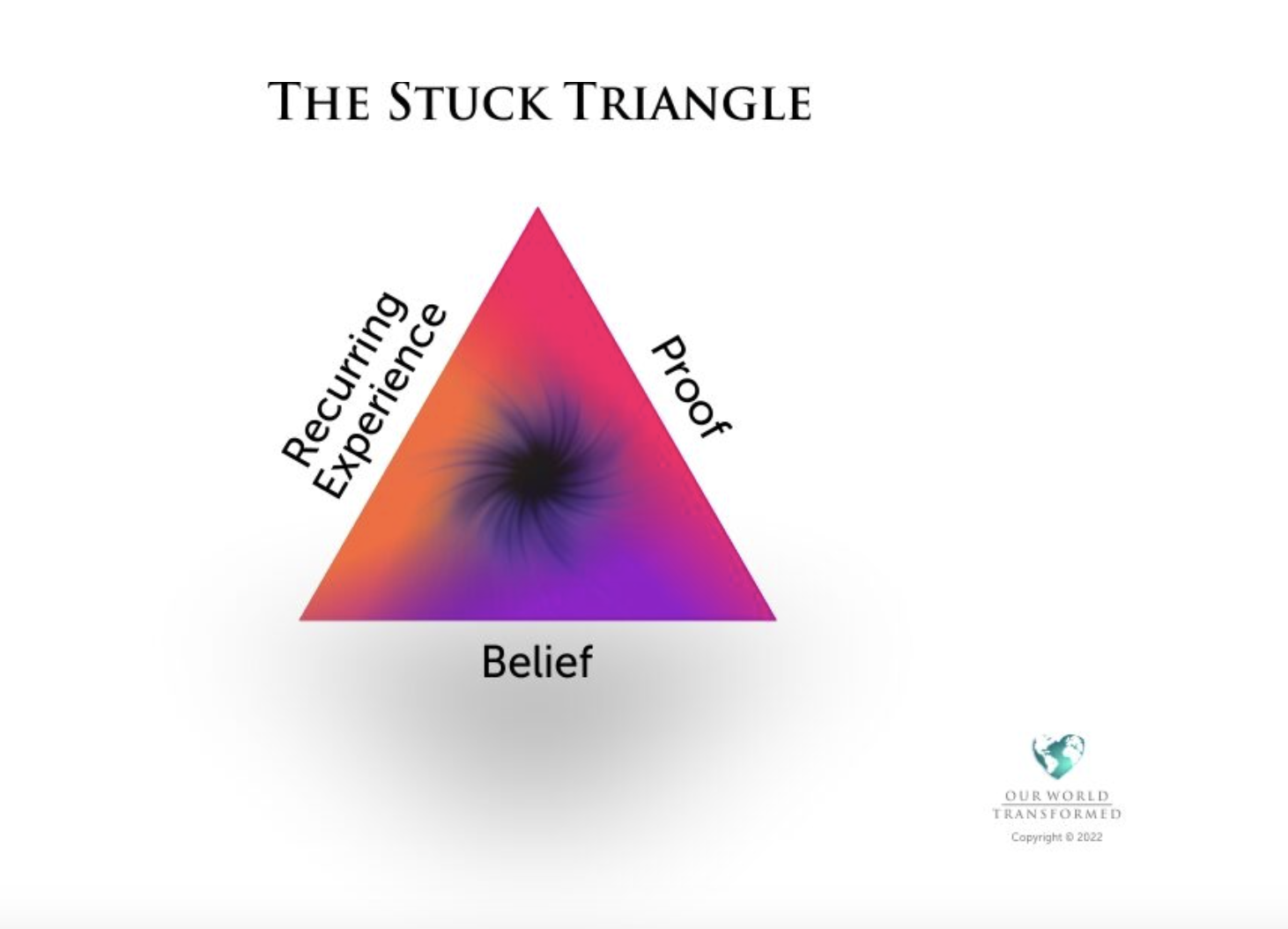 THE STUCK TRIANGLE

Recurring Experience

Proof

Belief

OUR WORLD TRANSFORMED
Copyright © 2022